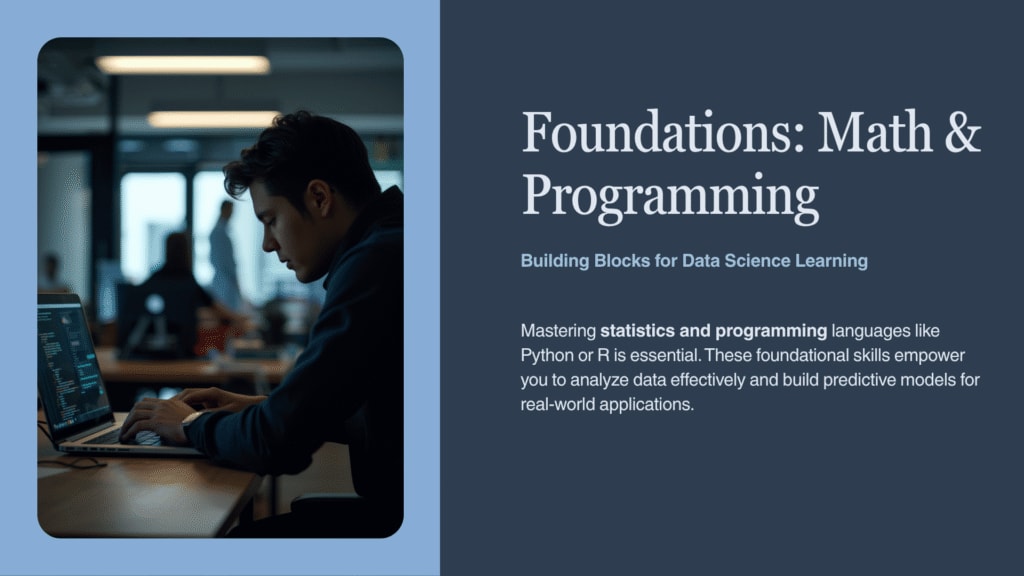 Foundations: Math & Programming

Building Blocks for Data Science Learning

Mastering statistics and programming languages like Python or R is essential. These foundational skills empower you to analyze data effectively and build predictive models for real-world applications.